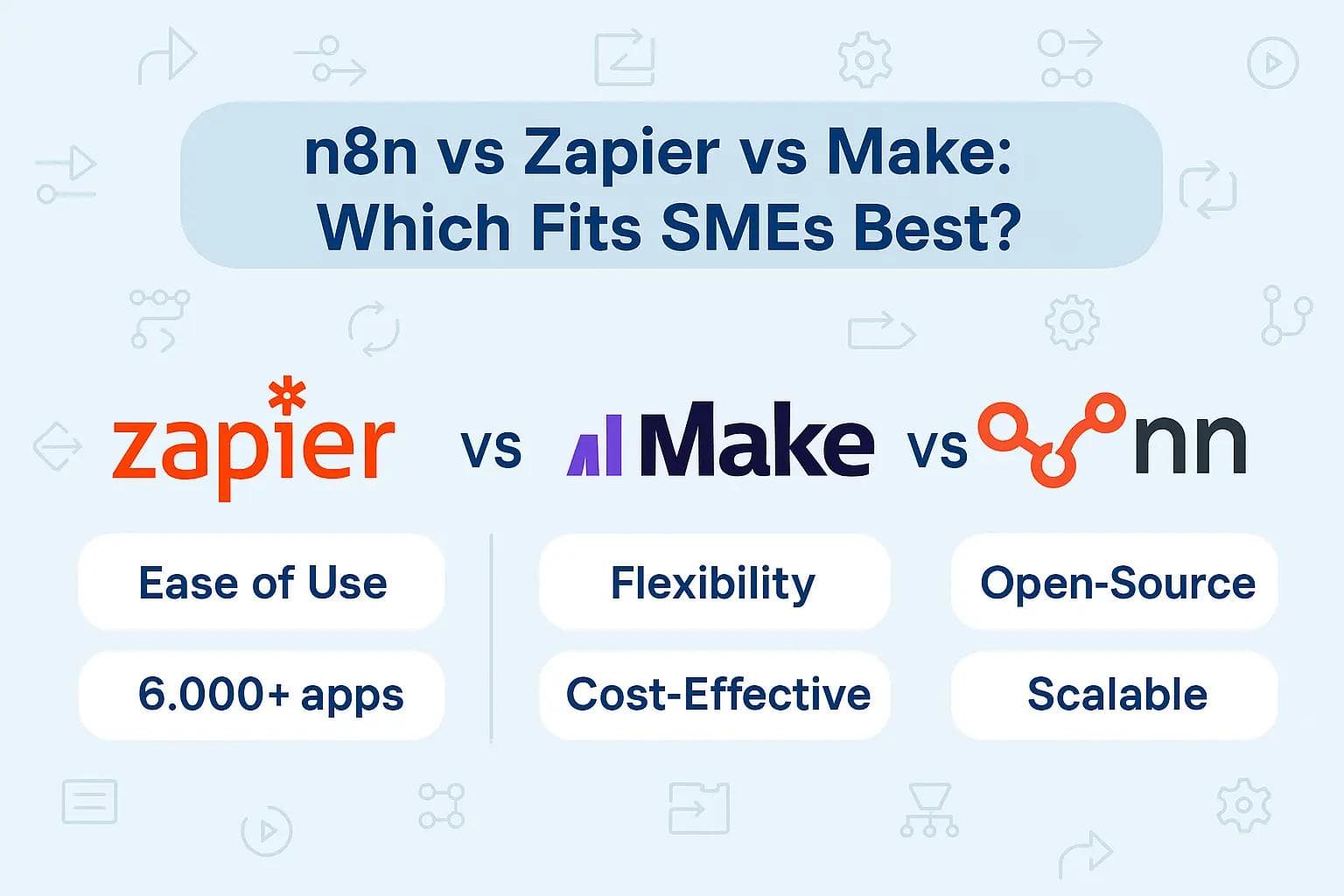 n8n vs Zapier vs Make:
Which Fits SMEs Best?

zapier vs Make vs nn

Ease of Use

6.000+ apps

Flexibility

Cost-Effective

Open-Source

Scalable